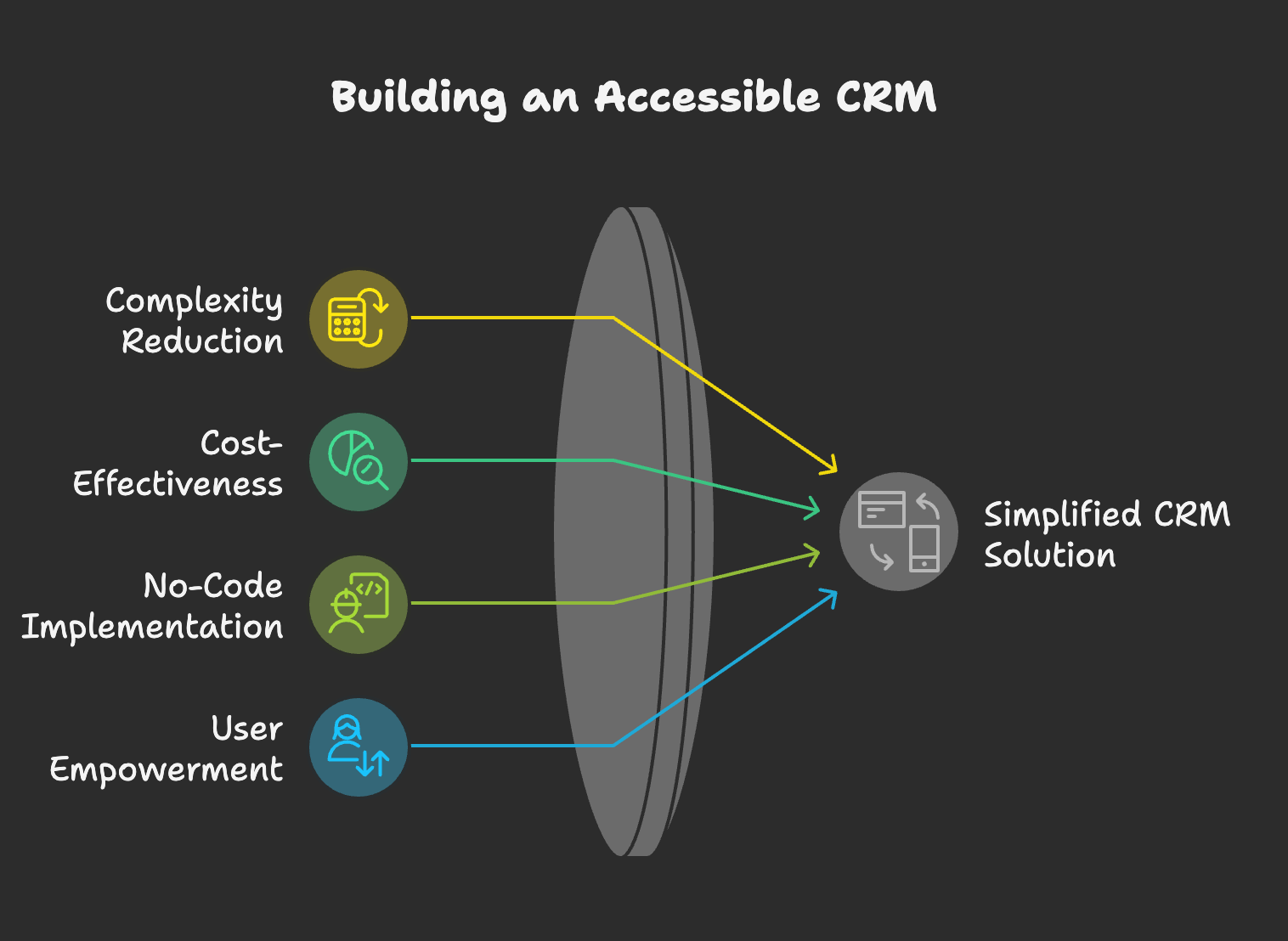 Building an Accessible CRM

Complexity Reduction

Cost-Effectiveness

No-Code Implementation

User Empowerment

Simplified CRM Solution